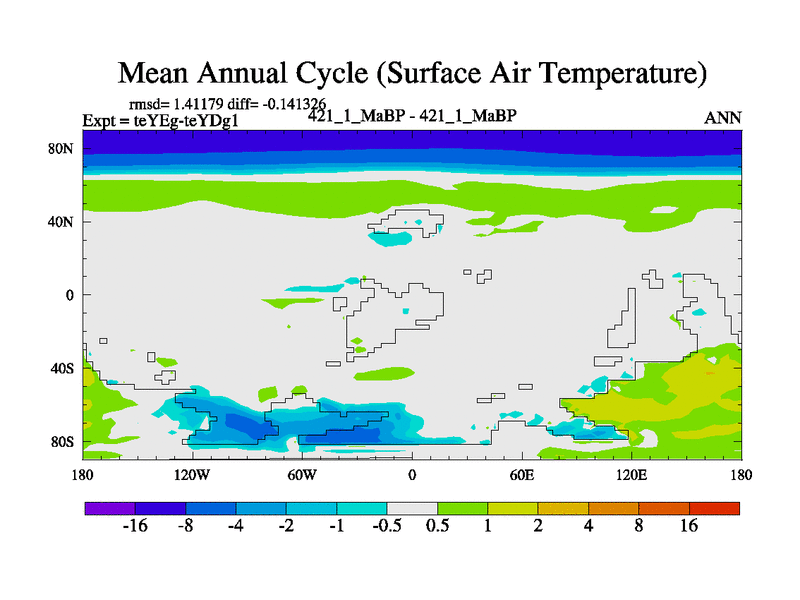 Mean Annual Cycle (Surface Air Temperature)

rmsd= 1.41179 diff= -0.141326
Expt = teYEg-teYDg1
421_1_MaBP - 421_1_MaBP
ANN

80N
40N
0
40S
80S

180
120W
60W
0
60E
120E
180

-16
-8
-4
-2
-1
-0.5
0.5
1
2
4
8
16